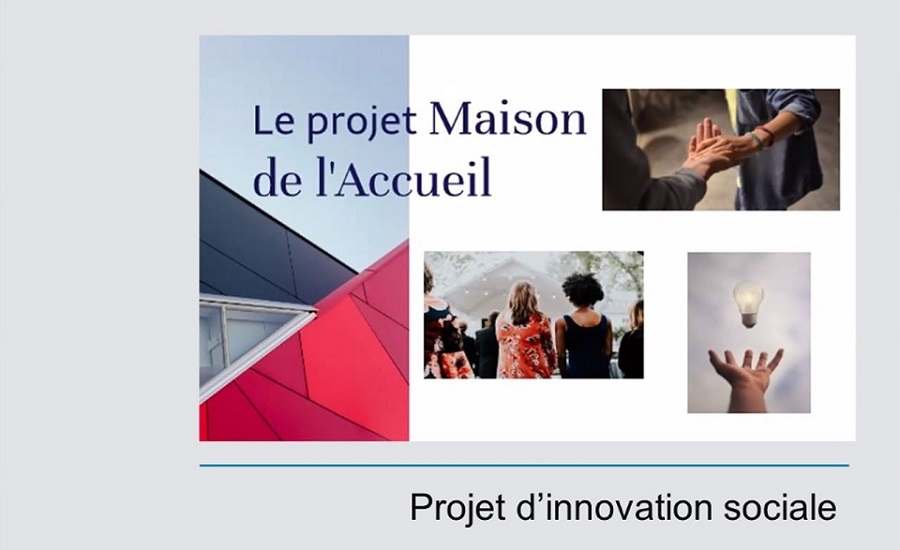 Le projet Maison de l'Accueil

Projet d’innovation sociale